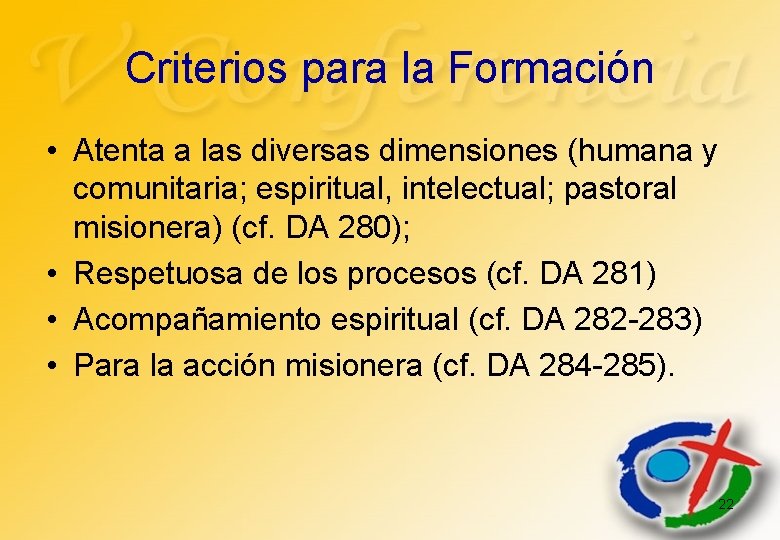 V Conferencia

Criterios para la Formación

• Atenta a las diversas dimensiones (humana y comunitaria; espiritual, intelectual; pastoral misionera) (cf. DA 280);
• Respetuosa de los procesos (cf. DA 281)
• Acompañamiento espiritual (cf. DA 282-283)
• Para la acción misionera (cf. DA 284-285).

22